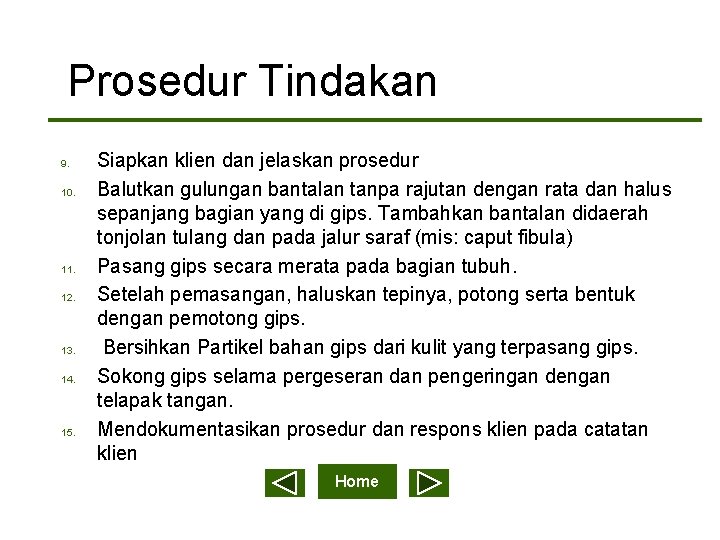 Prosedur Tindakan

9. Siapkan klien dan jelaskan prosedur

10. Balutkan gulungan bantalan tanpa rajutan dengan rata dan halus sepanjang bagian yang di gips. Tambahkan bantalan didaerah tonjolan tulang dan pada jalur saraf (mis: caput fibula)

11. Pasang gips secara merata pada bagian tubuh.

12. Setelah pemasangan, haluskan tepinya, potong serta bentuk dengan pemotong gips.

13. Bersihkan Partikel bahan gips dari kulit yang terpasang gips.

14. Sokong gips selama pergeseran dan pengeringan dengan telapak tangan.

15. Mendokumentasikan prosedur dan respons klien pada catatan klien

Home